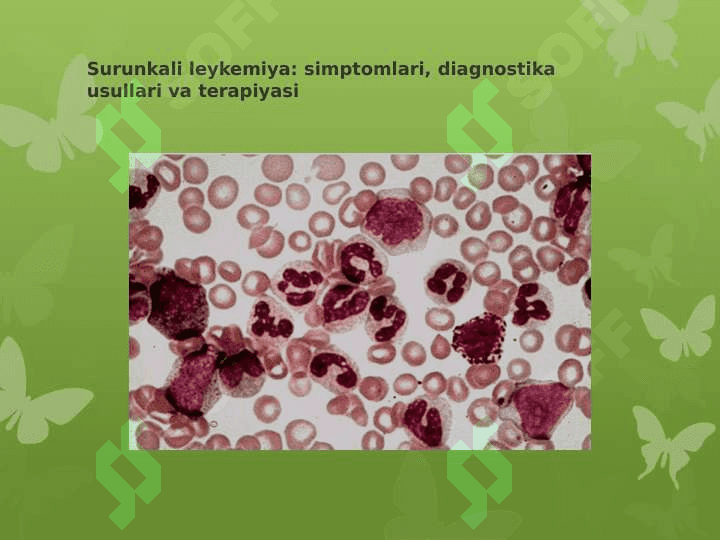 Surunkali leykemiya: simptomlari, diagnostika usullari va terapiyasi